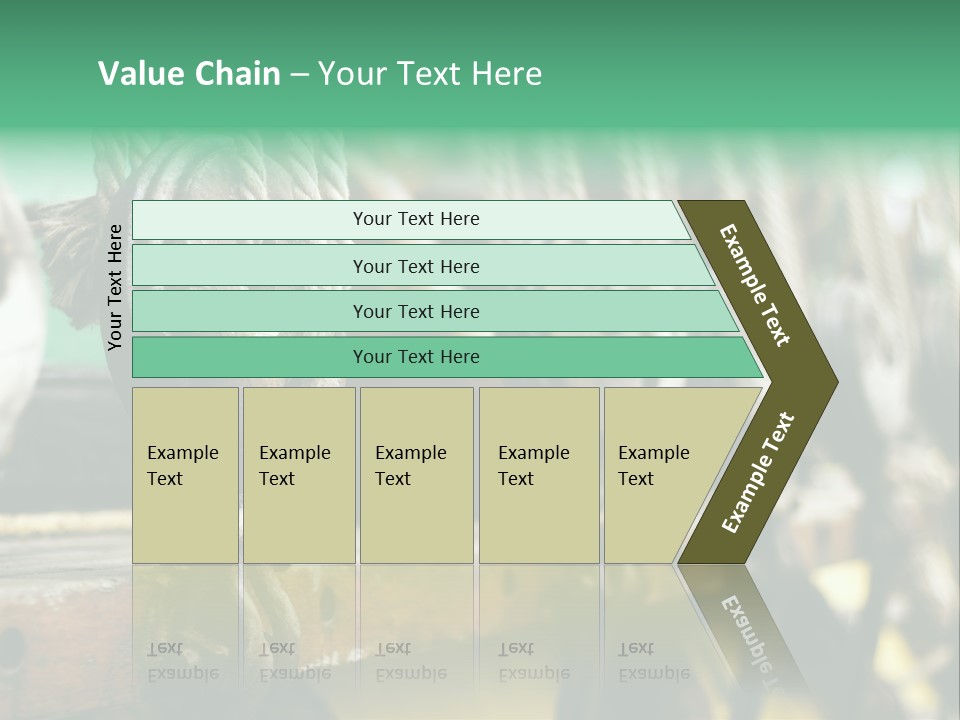 Value Chain – Your Text Here

Your Text Here

Your Text Here

Your Text Here

Your Text Here

Your Text Here

Example Text

Example Text

Example Text

Example Text

Example Text

Example Text

Example Text